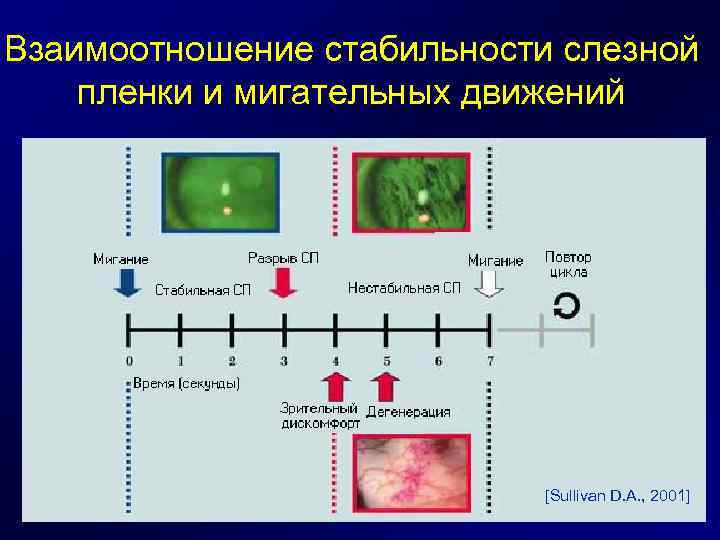 Взаимоотношение стабильности слезной пленки и мигательных движений

Мигание

Стабильная СП

Разрыв СП

Нестабильная СП

Мигание

Повтор цикла

0 1 2 3 4 5 6 7

Время (секунды)

Зрительный дискомфорт

Дегенерация

[Sullivan D.A., 2001]